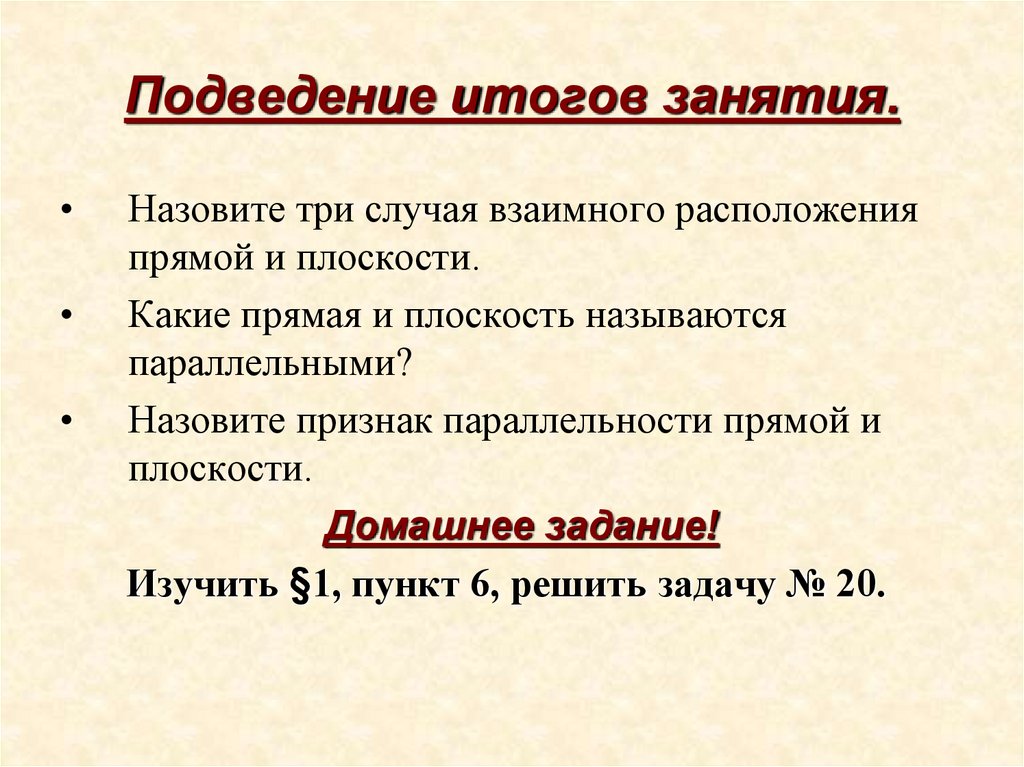 Подведение итогов занятия.

• Назовите три случая взаимного расположения прямой и плоскости.
• Какие прямая и плоскость называются параллельными?
• Назовите признак параллельности прямой и плоскости.

Домашнее задание!

Изучить §1, пункт 6, решить задачу № 20.